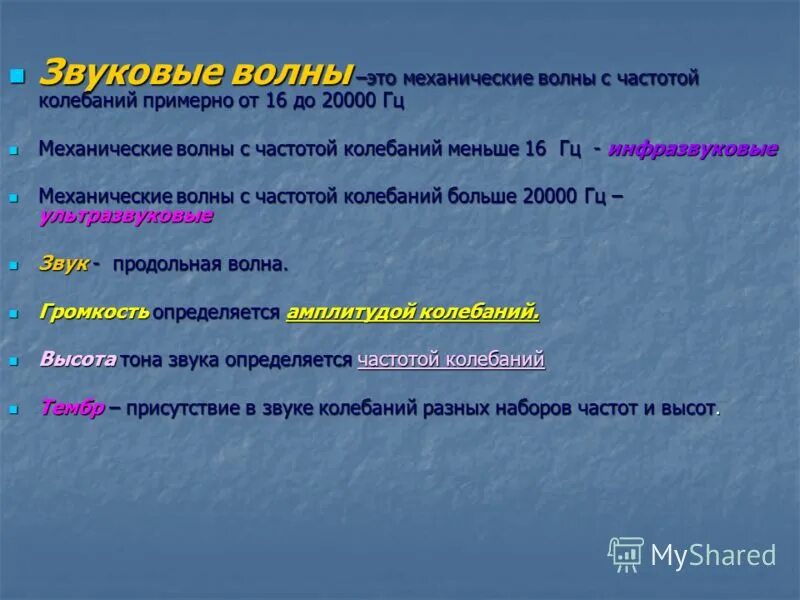 Звуковые волны –это механические волны с частотой колебаний примерно от 16 до 20000 Гц

Механические волны с частотой колебаний меньше 16 Гц - инфразвуковые

Механические волны с частотой колебаний больше 20000 Гц – ультразвуковые

Звук - продольная волна.

Громкость определяется амплитудой колебаний.

Высота тона звука определяется частотой колебаний

Тембр – присутствие в звуке колебаний разных наборов частот и высот.

MyShared